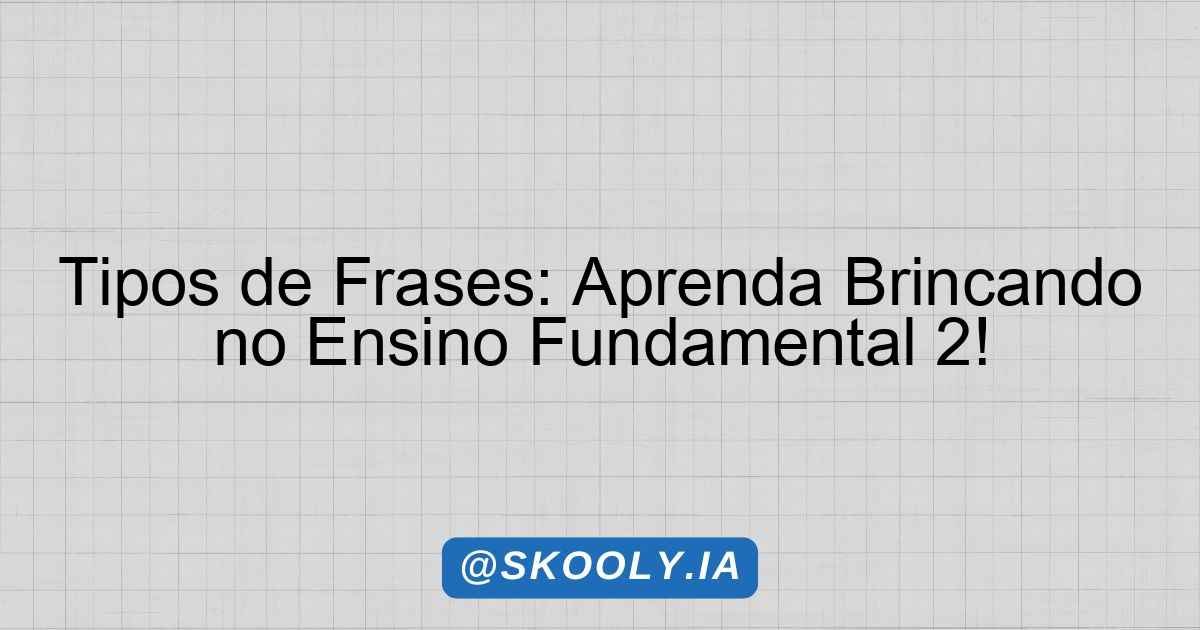 Tipos de Frases: Aprenda Brincando no Ensino Fundamental 2!

@SKOOLY.IA